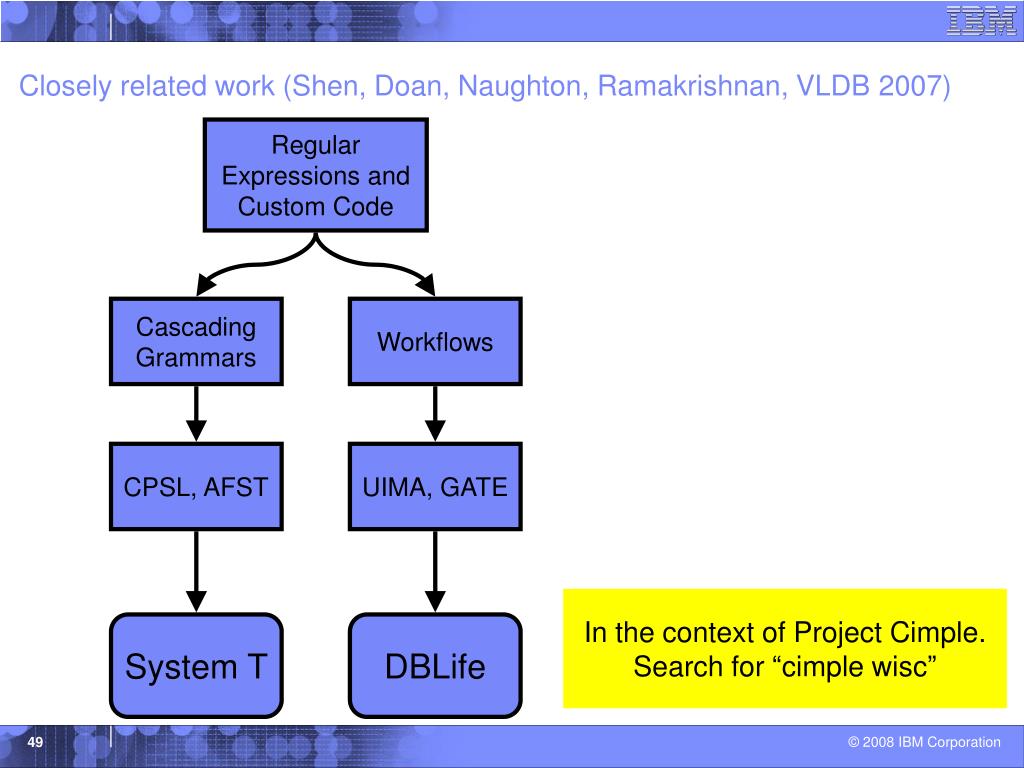 IBM

Closely related work (Shen, Doan, Naughton, Ramakrishnan, VLDB 2007)

Regular Expressions and Custom Code

Cascading Grammars

Workflows

CPSL, AFST

UIMA, GATE

System T

DBLife

In the context of Project Cimple. Search for “cimple wisc”

49

© 2008 IBM Corporation